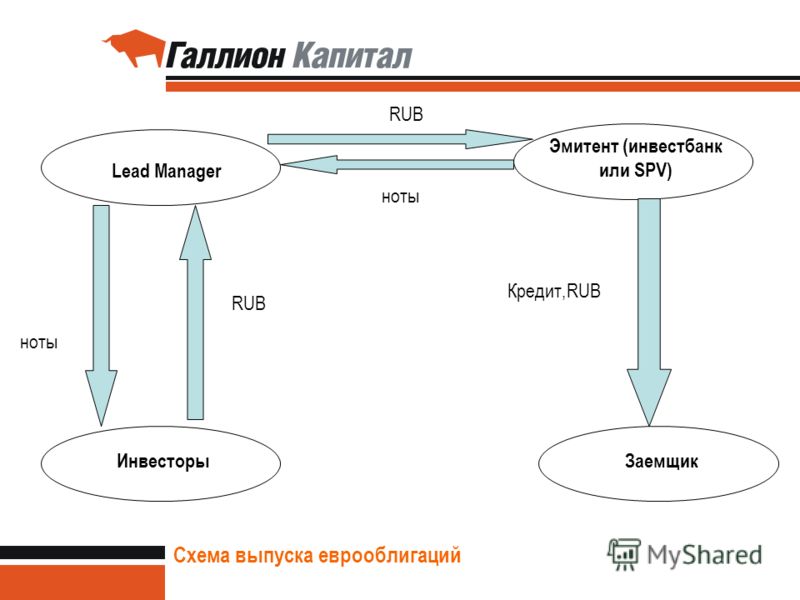 Галлион Капитал

RUB

Lead Manager

Эмитент (инвестбанк или SPV)

ноты

Кредит,RUB

RUB

ноты

Инвесторы

Заемщик

Схема выпуска еврооблигаций

MyShared